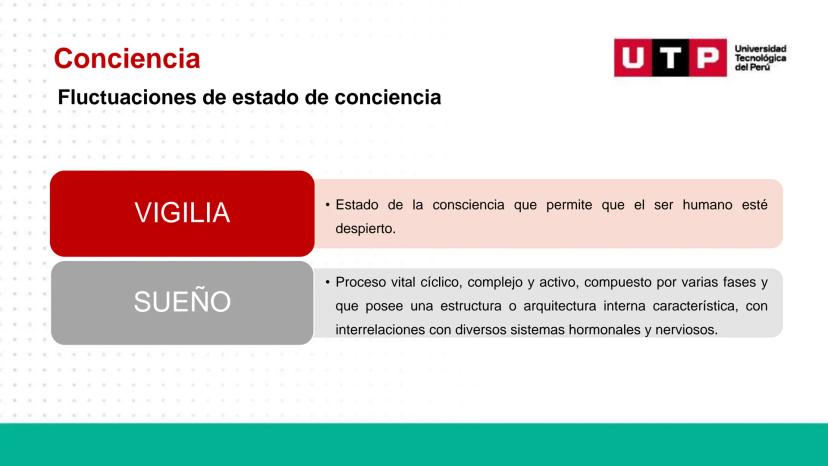 Conciencia

UTP Universidad Tecnológica del Perú

Fluctuaciones de estado de conciencia

VIGILIA

• Estado de la consciencia que permite que el ser humano esté despierto.

SUEÑO

• Proceso vital cíclico, complejo y activo, compuesto por varias fases y que posee una estructura o arquitectura interna característica, con interrelaciones con diversos sistemas hormonales y nerviosos.